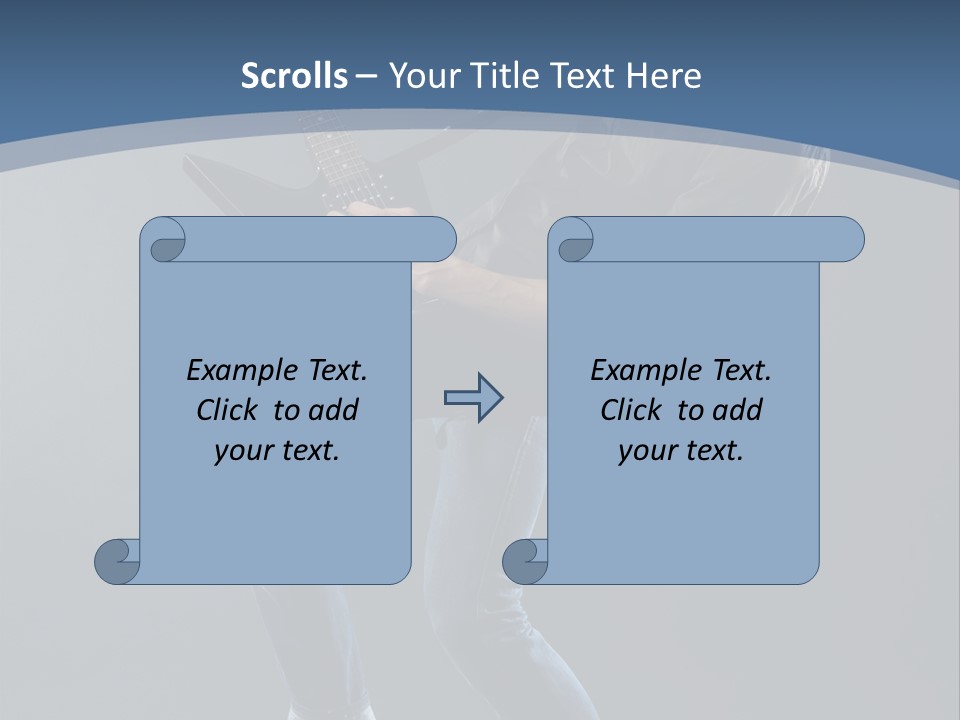 Scrolls – Your Title Text Here

Example Text. Click to add your text.

Example Text. Click to add your text.